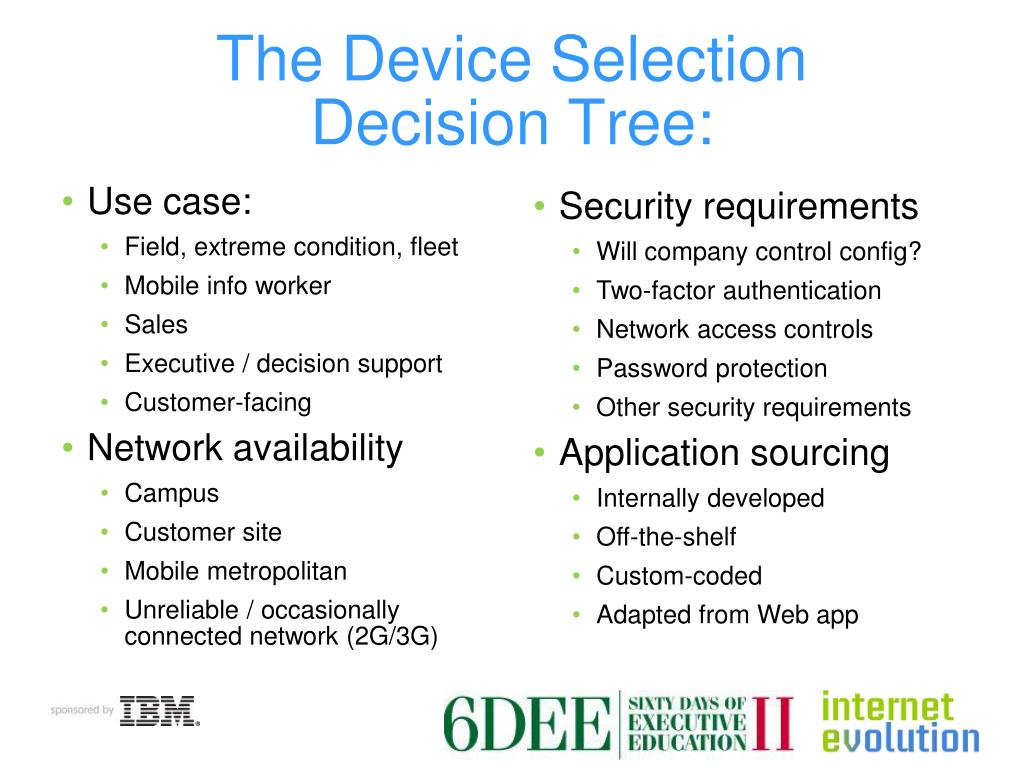 The Device Selection Decision Tree:

• Use case:
  • Field, extreme condition, fleet
  • Mobile info worker
  • Sales
  • Executive / decision support
  • Customer-facing
• Network availability
  • Campus
  • Customer site
  • Mobile metropolitan
  • Unreliable / occasionally connected network (2G/3G)

• Security requirements
  • Will company control config?
  • Two-factor authentication
  • Network access controls
  • Password protection
  • Other security requirements
• Application sourcing
  • Internally developed
  • Off-the-shelf
  • Custom-coded
  • Adapted from Web app

sponsored by IBM.

6DEE SIXTY DAYS OF EXECUTIVE EDUCATION II

internet evolution